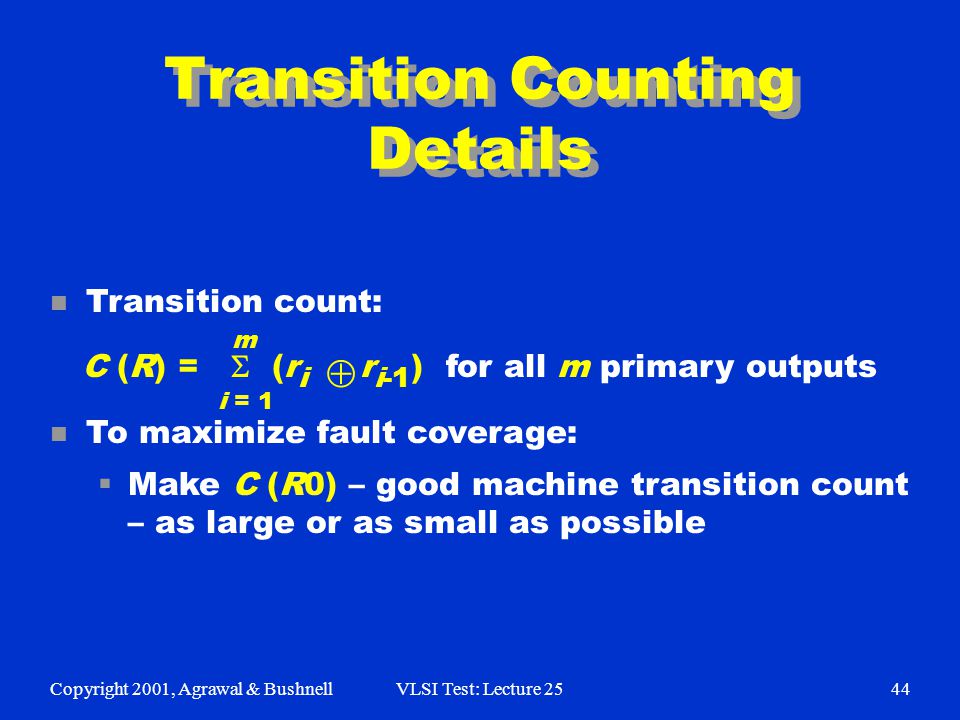 Transition Counting Details

Transition count:
$C(R) = \sum_{i=1}^{m} (r_i \oplus r_{i-1})$ for all $m$ primary outputs

To maximize fault coverage:

Make $C(R0)$ – good machine transition count – as large or as small as possible

Copyright 2001, Agrawal & Bushnell VLSI Test: Lecture 25 44